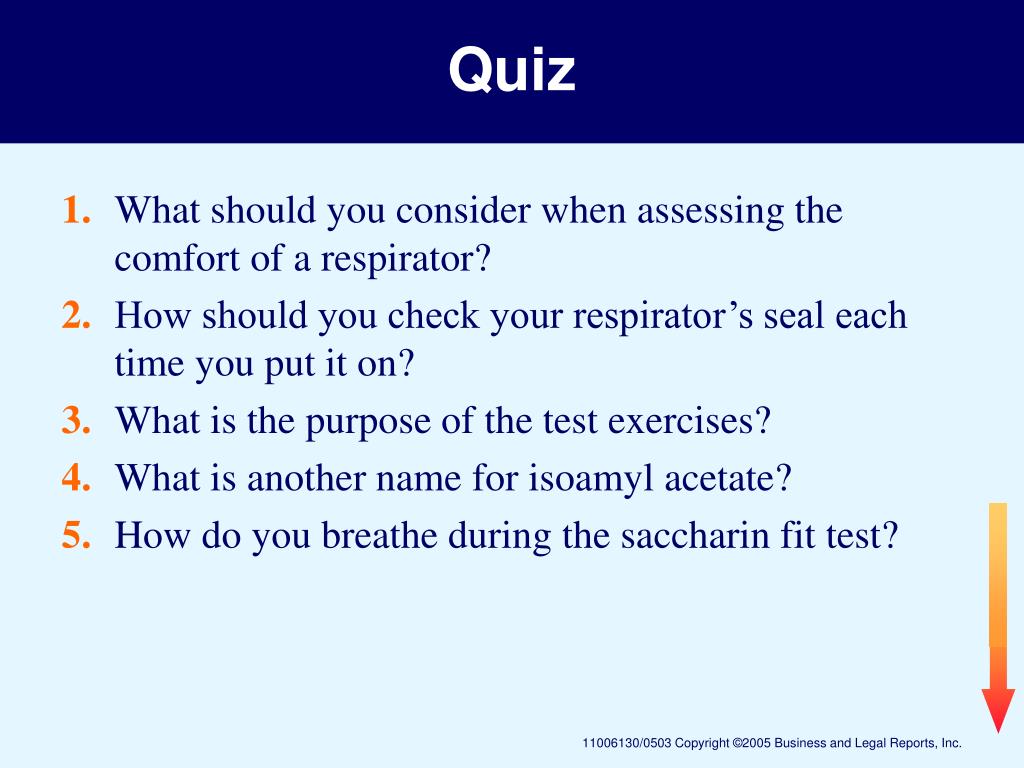 Quiz

1. What should you consider when assessing the comfort of a respirator?
2. How should you check your respirator’s seal each time you put it on?
3. What is the purpose of the test exercises?
4. What is another name for isoamyl acetate?
5. How do you breathe during the saccharin fit test?

11006130/0503 Copyright ©2005 Business and Legal Reports, Inc.